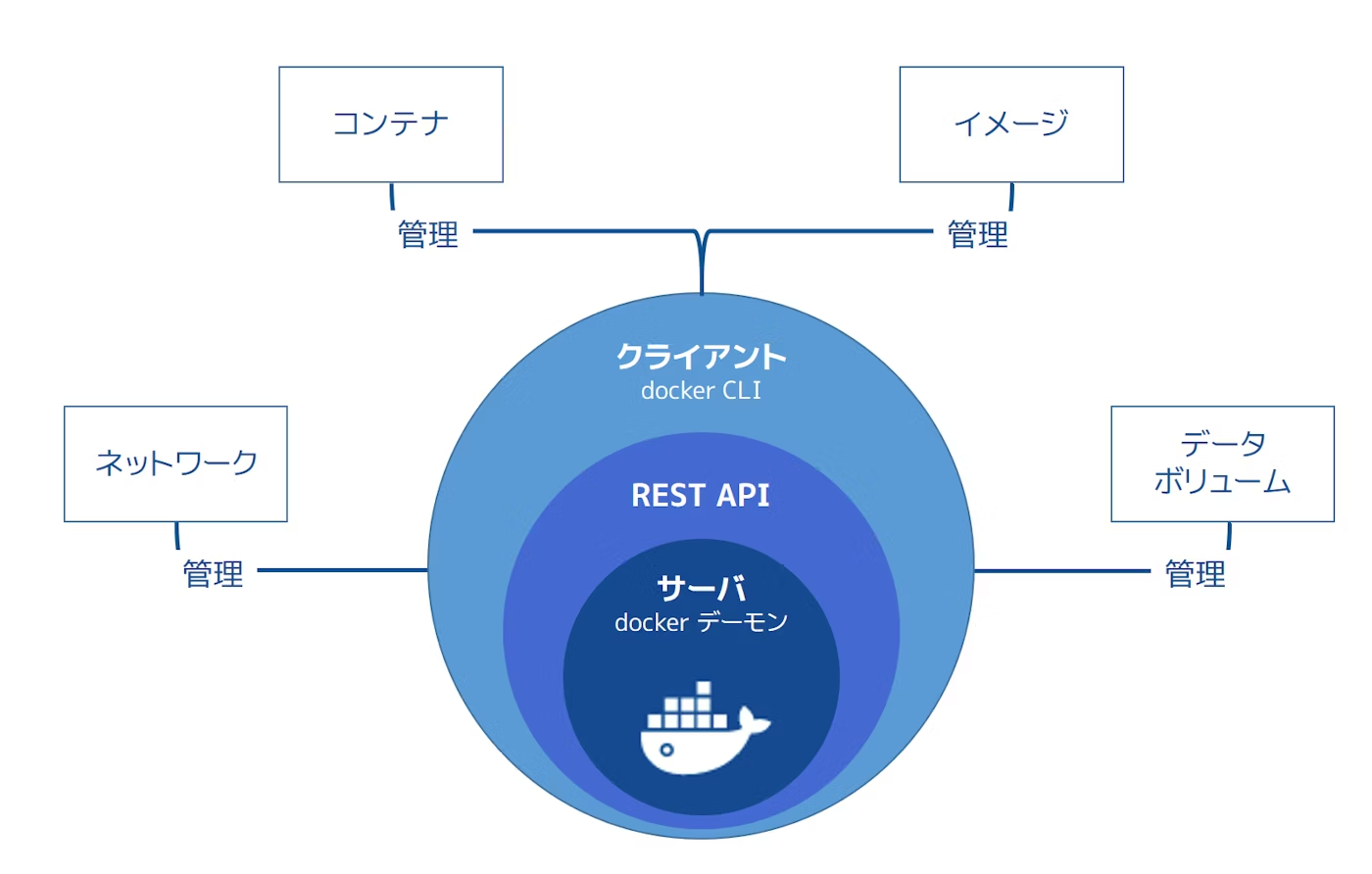 コンテナ

イメージ

管理

管理

クライアント
docker CLI

ネットワーク

データ
ボリューム

REST API

管理

管理

サーバ
docker デーモン